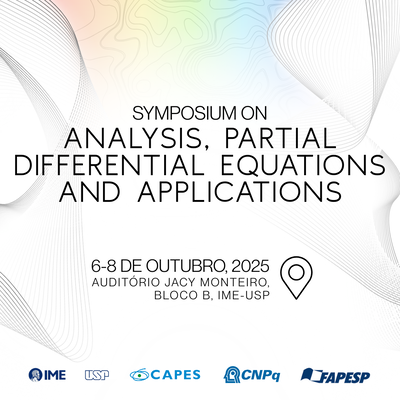 SYMPOSIUM ON
ANALYSIS, PARTIAL DIFFERENTIAL EQUATIONS AND APPLICATIONS

6-8 DE OUTUBRO, 2025
AUDITÓRIO JACY MONTEIRO, BLOCO B, IME-USP

IME USP CAPES CNPq FAPESP